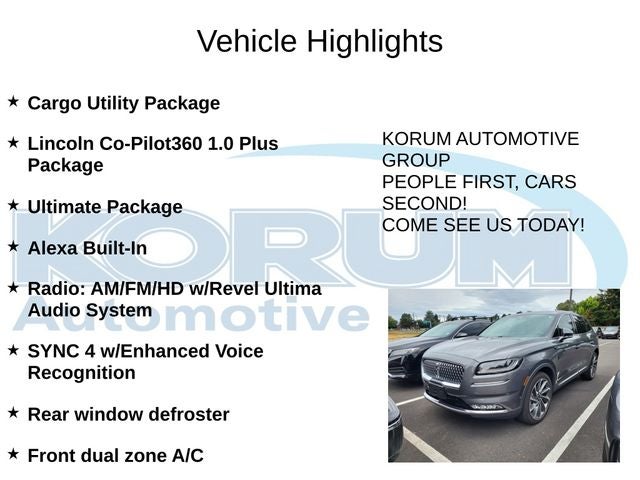 Vehicle Highlights

★ Cargo Utility Package

★ Lincoln Co-Pilot360 1.0 Plus Package

★ Ultimate Package

★ Alexa Built-In

★ Radio: AM/FM/HD w/Revel Ultima Audio System

★ SYNC 4 w/Enhanced Voice Recognition

★ Rear window defroster

★ Front dual zone A/C

KORUM AUTOMOTIVE GROUP
PEOPLE FIRST, CARS SECOND!
COME SEE US TODAY!

KORUM
Automotive